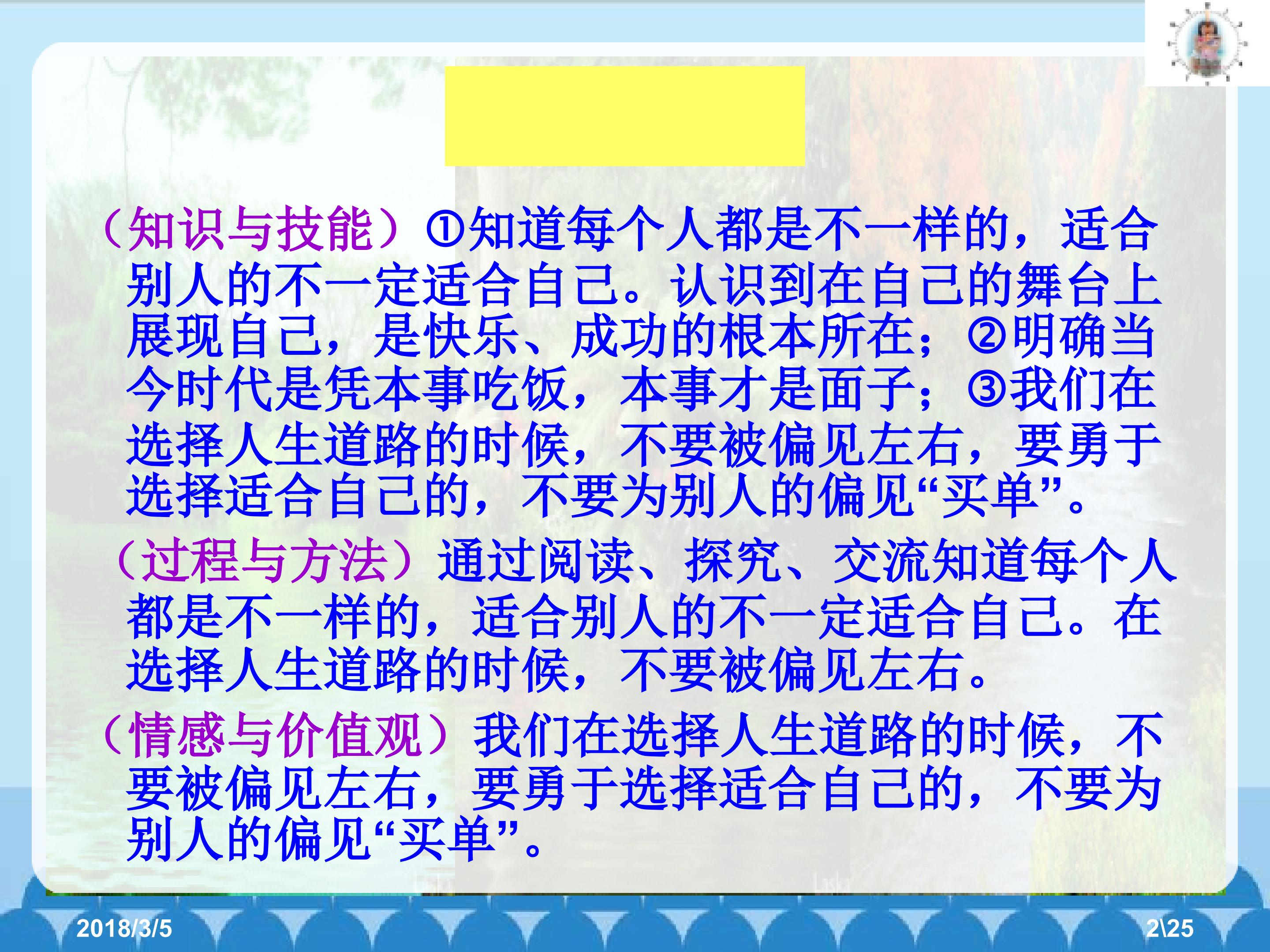 （知识与技能）①知道每个人都是不一样的，适合别人的不一定适合自己。认识到在自己的舞台上展现自己，是快乐、成功的根本所在；②明确当今时代是凭本事吃饭，本事才是面子；③我们在选择人生道路的时候，不要被偏见左右，要勇于选择适合自己的，不要为别人的偏见“买单”。

（过程与方法）通过阅读、探究、交流知道每个人都是不一样的，适合别人的不一定适合自己。在选择人生道路的时候，不要被偏见左右。

（情感与价值观）我们在选择人生道路的时候，不要被偏见左右，要勇于选择适合自己的，不要为别人的偏见“买单”。

2018/3/5

2\25